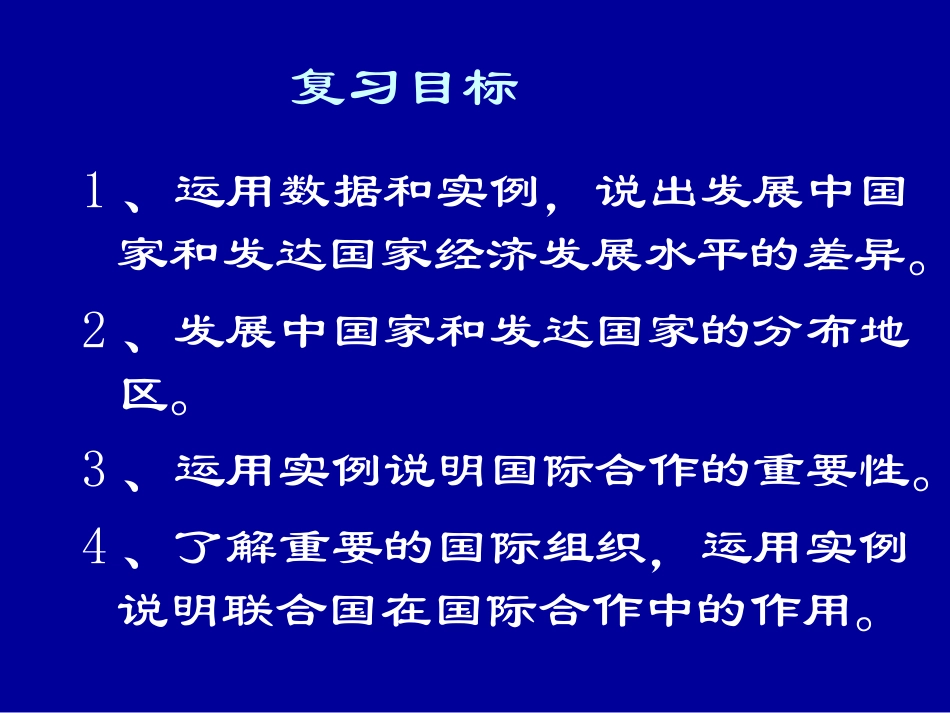 复习目标

1、运用数据和实例，说出发展中国家和发达国家经济发展水平的差异。

2、发展中国家和发达国家的分布地区。

3、运用实例说明国际合作的重要性。

4、了解重要的国际组织，运用实例说明联合国在国际合作中的作用。